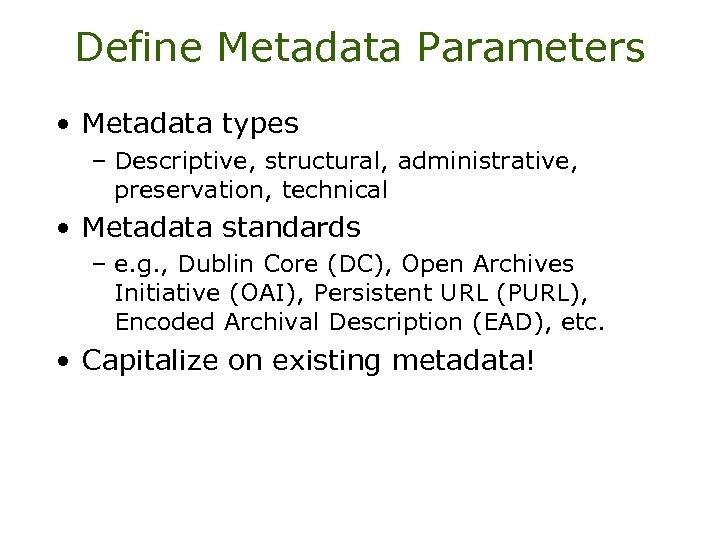 Define Metadata Parameters

• Metadata types
  – Descriptive, structural, administrative, preservation, technical
• Metadata standards
  – e.g., Dublin Core (DC), Open Archives Initiative (OAI), Persistent URL (PURL), Encoded Archival Description (EAD), etc.
• Capitalize on existing metadata!